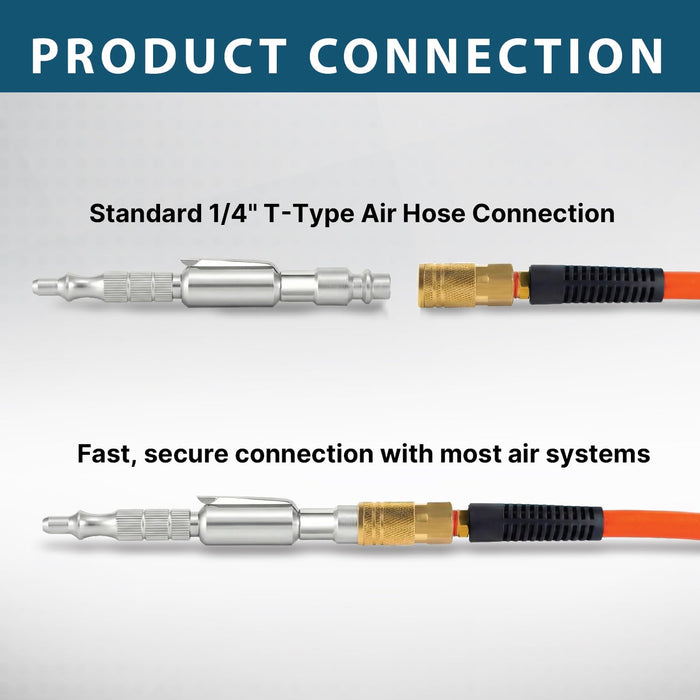 PRODUCT CONNECTION

Standard 1/4" T-Type Air Hose Connection

Fast, secure connection with most air systems